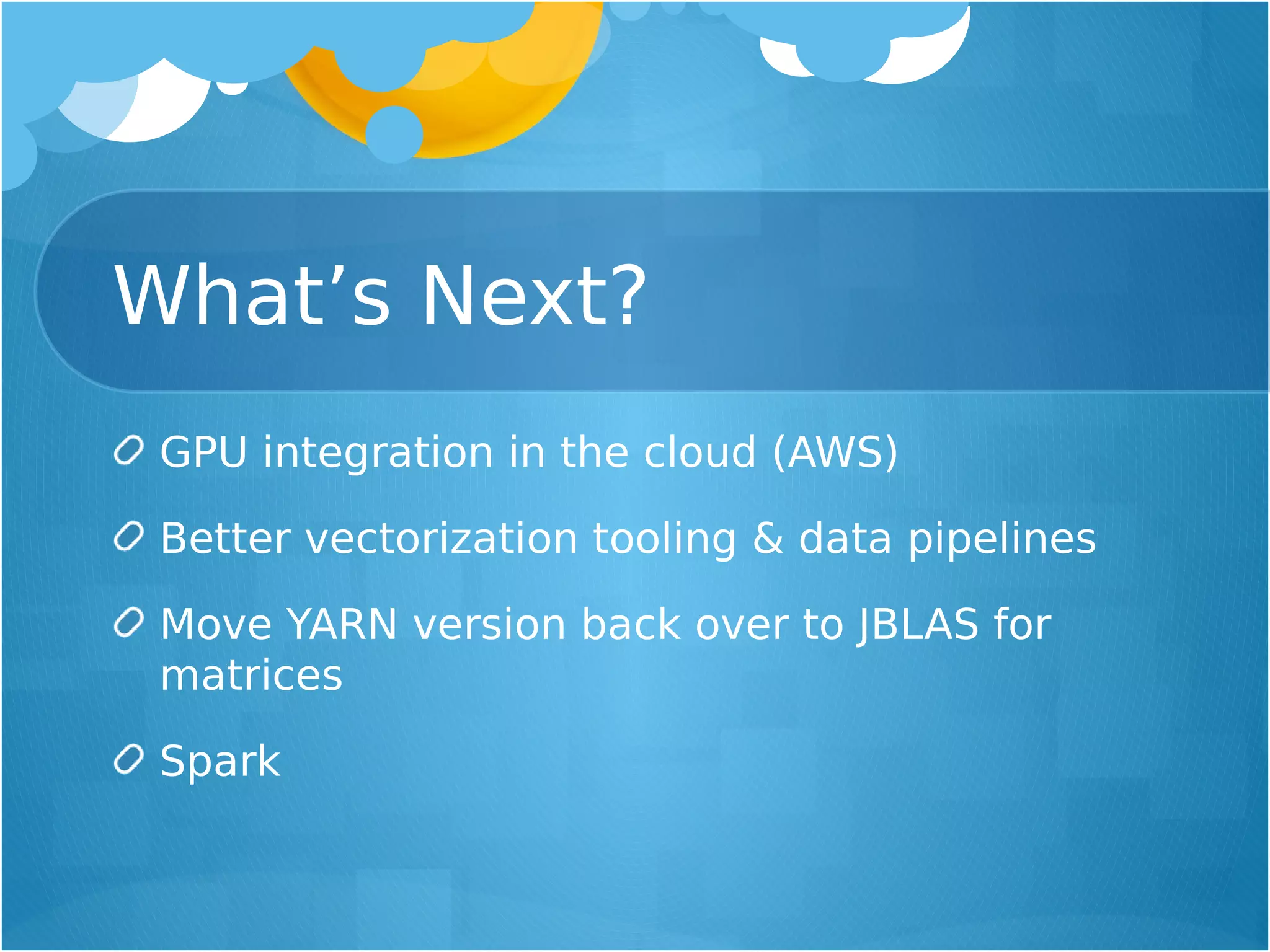 What’s Next?

GPU integration in the cloud (AWS)

Better vectorization tooling & data pipelines

Move YARN version back over to JBLAS for matrices

Spark